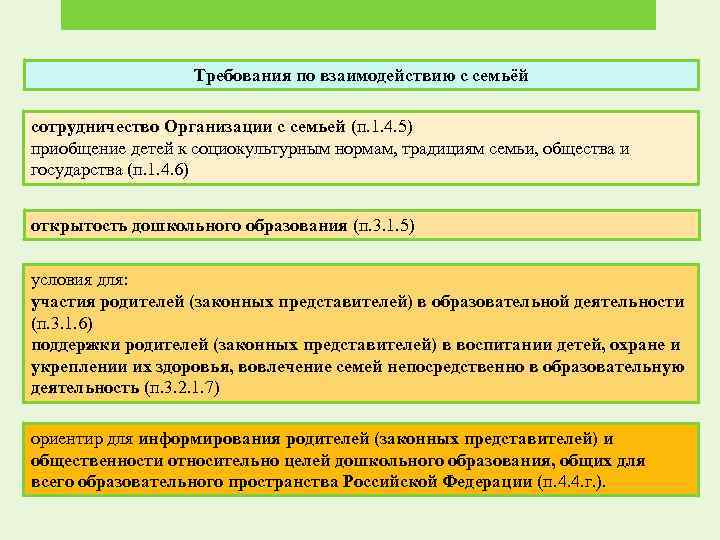 Требования по взаимодействию с семьёй

сотрудничество Организации с семьей (п.1.4.5)
приобщение детей к социокультурным нормам, традициям семьи, общества и государства (п.1.4.6)

открытость дошкольного образования (п.3.1.5)

условия для:
участия родителей (законных представителей) в образовательной деятельности (п.3.1.6)
поддержки родителей (законных представителей) в воспитании детей, охране и укреплении их здоровья, вовлечение семей непосредственно в образовательную деятельность (п.3.2.1.7)

ориентир для информирования родителей (законных представителей) и общественности относительно целей дошкольного образования, общих для всего образовательного пространства Российской Федерации (п.4.4.г.).